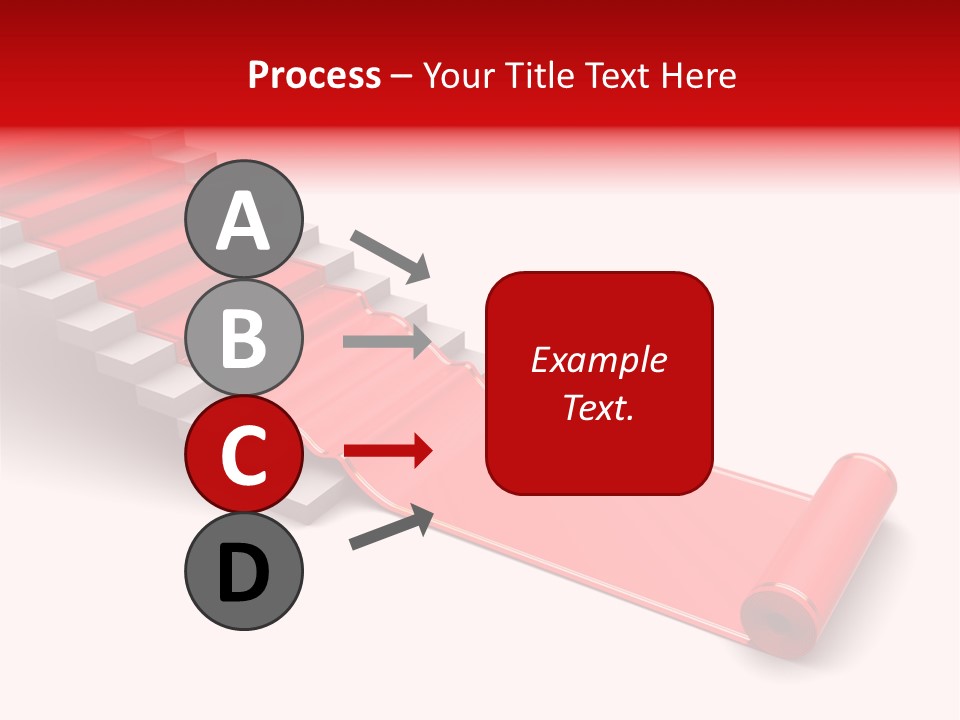 Process – Your Title Text Here

A

B

C

D

Example Text.